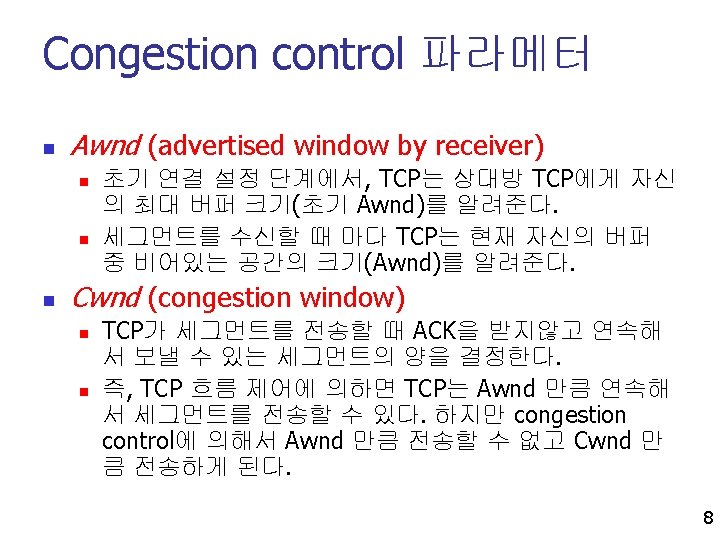 Congestion control 파라메터

Awnd (advertised window by receiver)

초기 연결 설정 단계에서, TCP는 상대방 TCP에게 자신의 최대 버퍼 크기(초기 Awnd)를 알려준다.

세그먼트를 수신할 때 마다 TCP는 현재 자신의 버퍼 중 비어있는 공간의 크기(Awnd)를 알려준다.

Cwnd (congestion window)

TCP가 세그먼트를 전송할 때 ACK을 받지않고 연속해서 보낼 수 있는 세그먼트의 양을 결정한다.

즉, TCP 흐름 제어에 의하면 TCP는 Awnd 만큼 연속해서 세그먼트를 전송할 수 있다. 하지만 congestion control에 의해서 Awnd 만큼 전송할 수 없고 Cwnd 만큼 전송하게 된다.

8